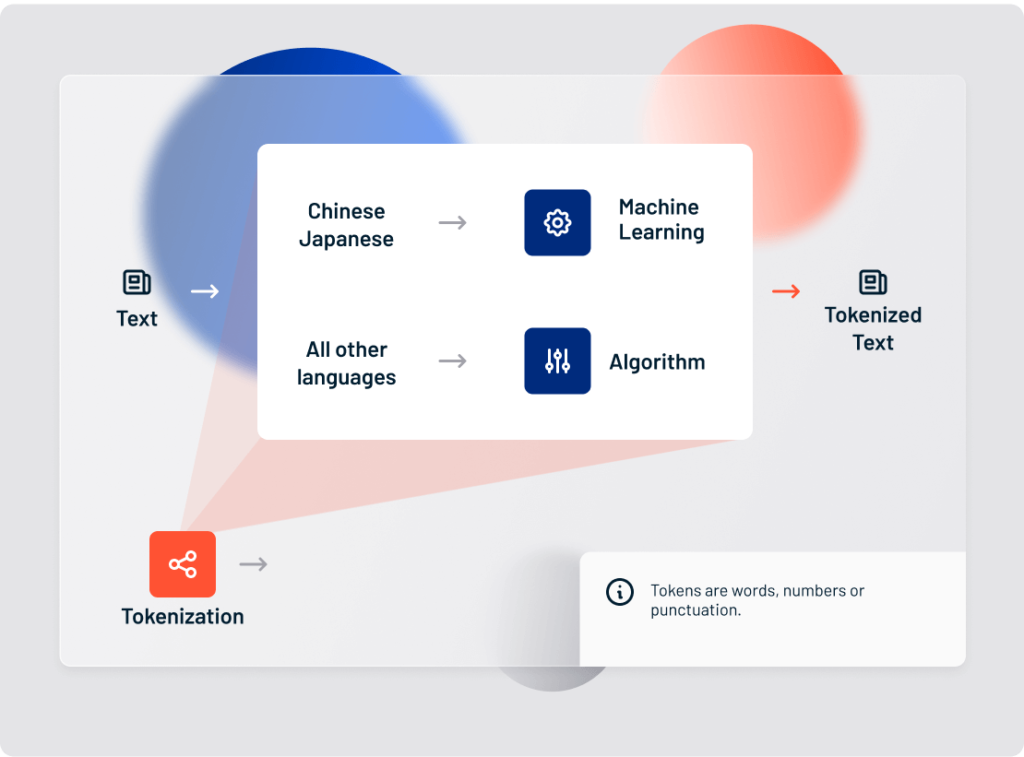 Text

Chinese
Japanese

Machine
Learning

All other
languages

Algorithm

Tokenized
Text

Tokenization

Tokens are words, numbers or punctuation.